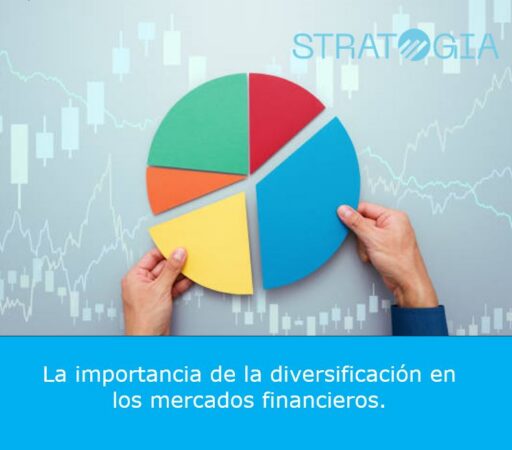 STRATOGIA

La importancia de la diversificación en los mercados financieros.